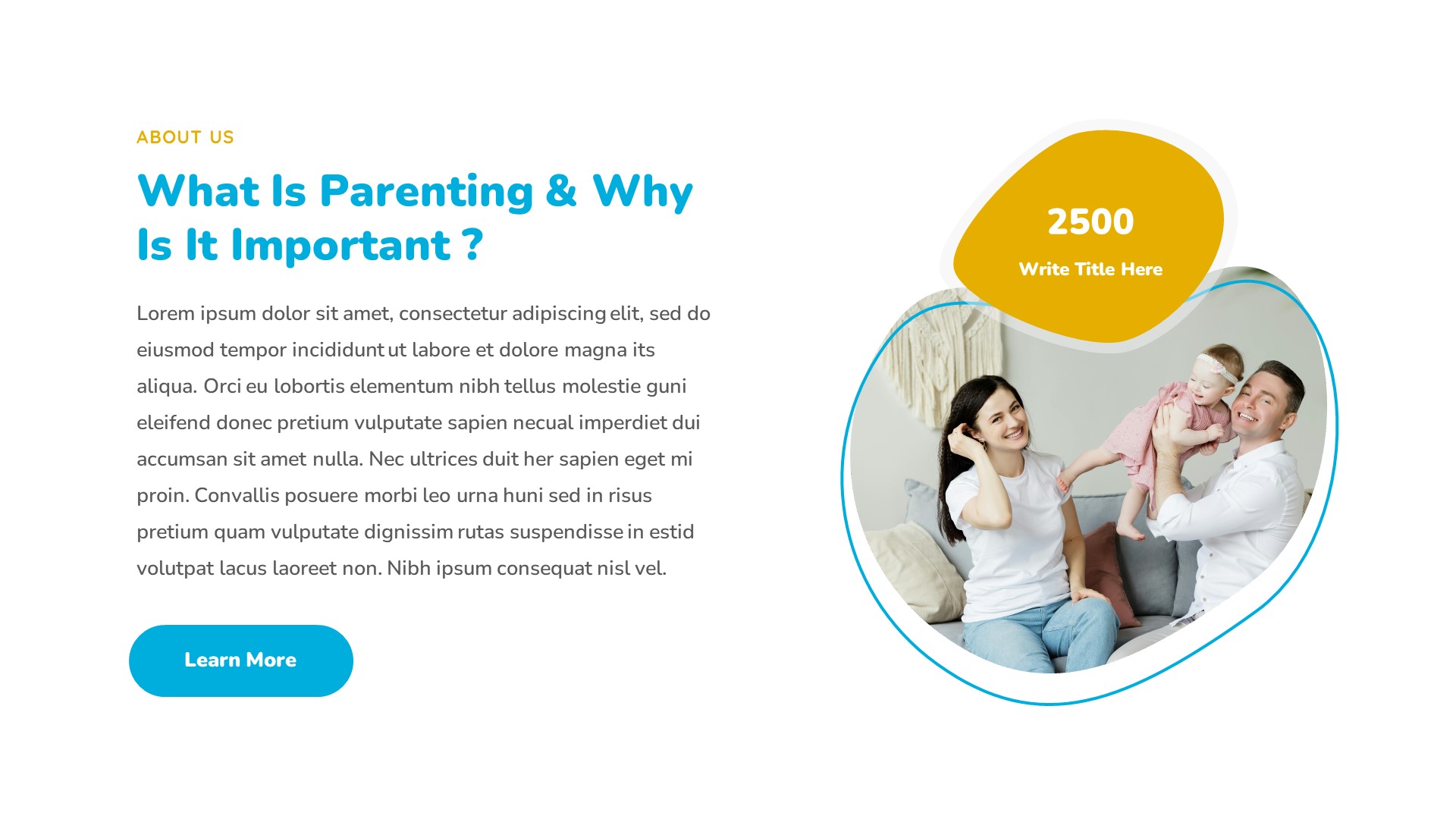 ABOUT US

What Is Parenting & Why Is It Important ?

Lorem ipsum dolor sit amet, consectetur adipiscing elit, sed do eiusmod tempor incididunt ut labore et dolore magna its aliqua. Orci eu lobortis elementum nibh tellus molestie guni eleifend donec pretium vulputate sapien necual imperdiet dui accumsan sit amet nulla. Nec ultrices duit her sapien eget mi proin. Convallis posuere morbi leo urna huni sed in risus pretium quam vulputate dignissim rutas suspendisse in estid volutpat lacus laoreet non. Nibh ipsum consequat nisl vel.

Learn More

2500

Write Title Here